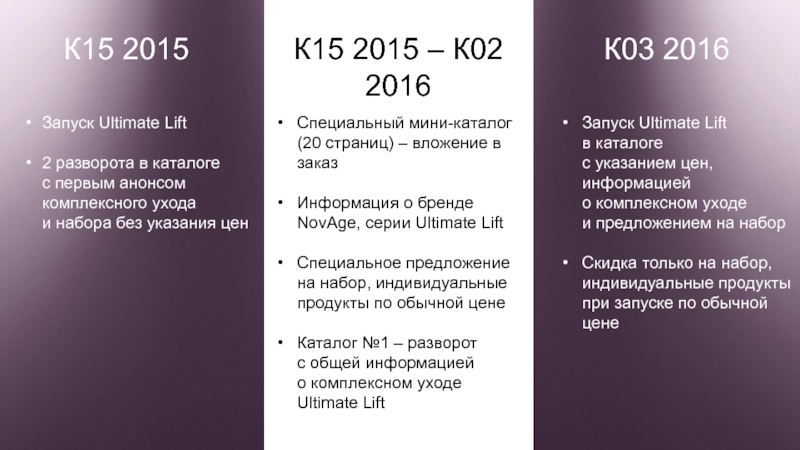 К15 2015

• Запуск Ultimate Lift

• 2 разворота в каталоге с первым анонсом комплексного ухода и набора без указания цен

К15 2015 – К02 2016

• Специальный мини-каталог (20 страниц) – вложение в заказ

• Информация о бренде NovAge, серии Ultimate Lift

• Специальное предложение на набор, индивидуальные продукты по обычной цене

• Каталог №1 – разворот с общей информацией о комплексном уходе Ultimate Lift

К03 2016

• Запуск Ultimate Lift в каталоге с указанием цен, информацией о комплексном уходе и предложением на набор

• Скидка только на набор, индивидуальные продукты при запуске по обычной цене